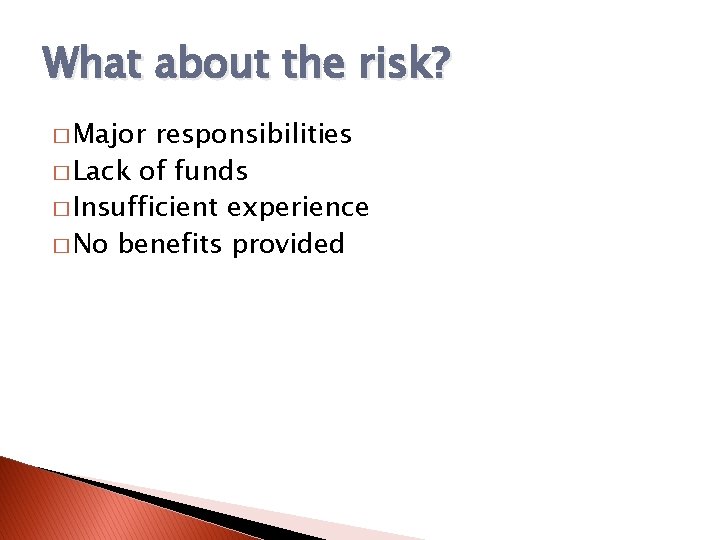 What about the risk?

□ Major responsibilities
□ Lack of funds
□ Insufficient experience
□ No benefits provided